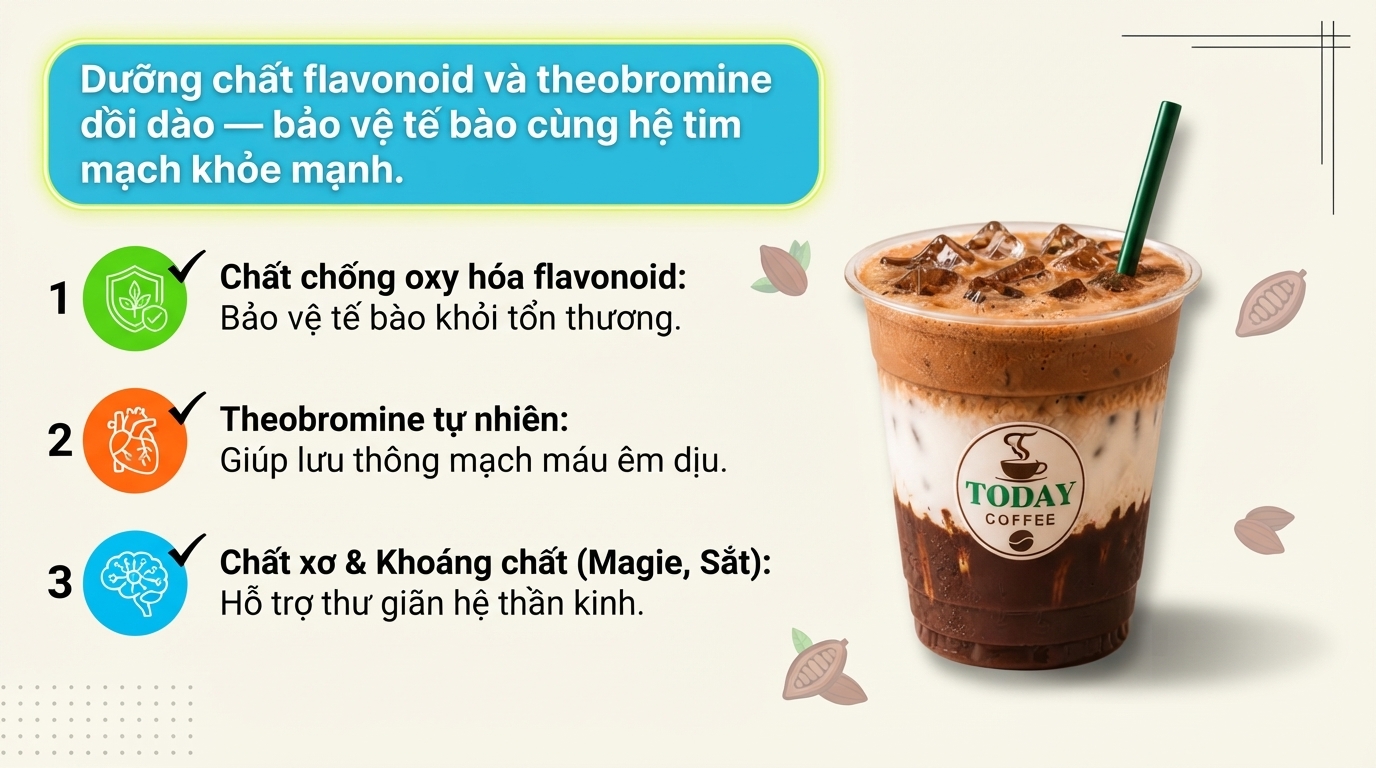 Dưỡng chất flavonoid và theobromine dồi dào — bảo vệ tế bào cùng hệ tim mạch khỏe mạnh.

1 ✓ Chất chống oxy hóa flavonoid:
Bảo vệ tế bào khỏi tổn thương.

2 ✓ Theobromine tự nhiên:
Giúp lưu thông mạch máu êm dịu.

3 ✓ Chất xơ & Khoáng chất (Magie, Sắt):
Hỗ trợ thư giãn hệ thần kinh.

TODAY
COFFEE